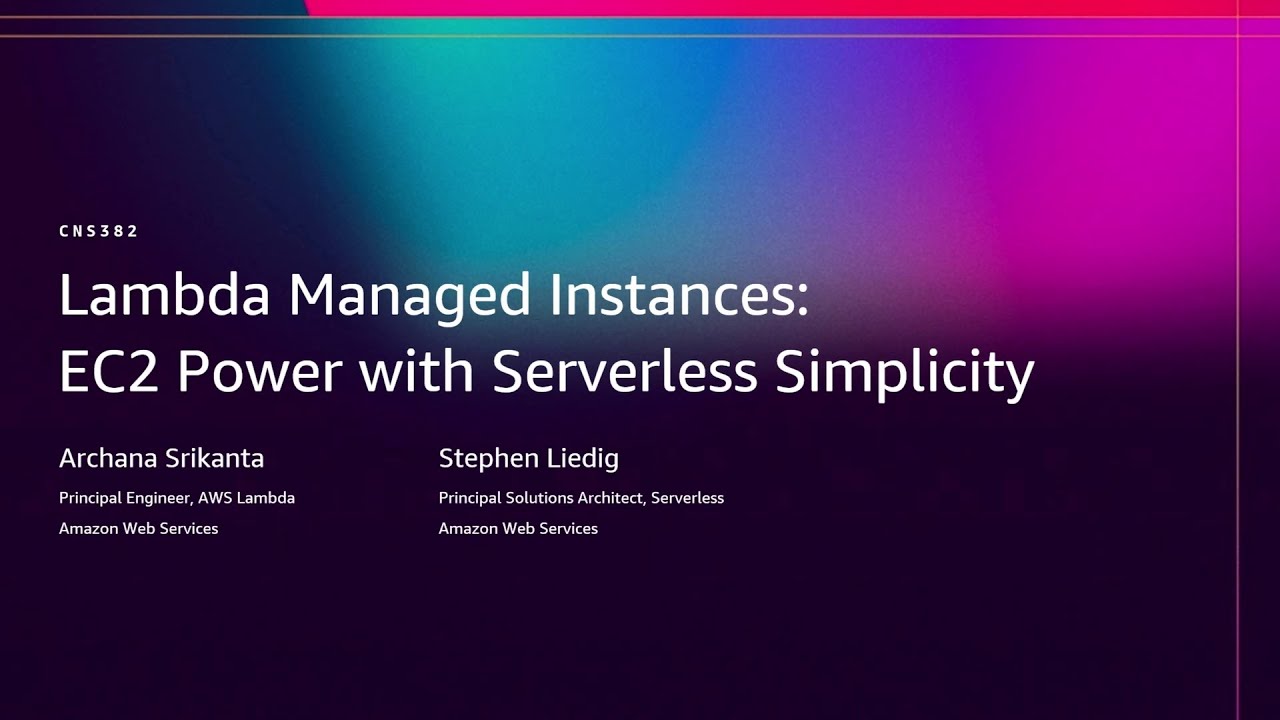 CNS382

Lambda Managed Instances:
EC2 Power with Serverless Simplicity

Archana Srikanta
Principal Engineer, AWS Lambda
Amazon Web Services

Stephen Liedig
Principal Solutions Architect, Serverless
Amazon Web Services